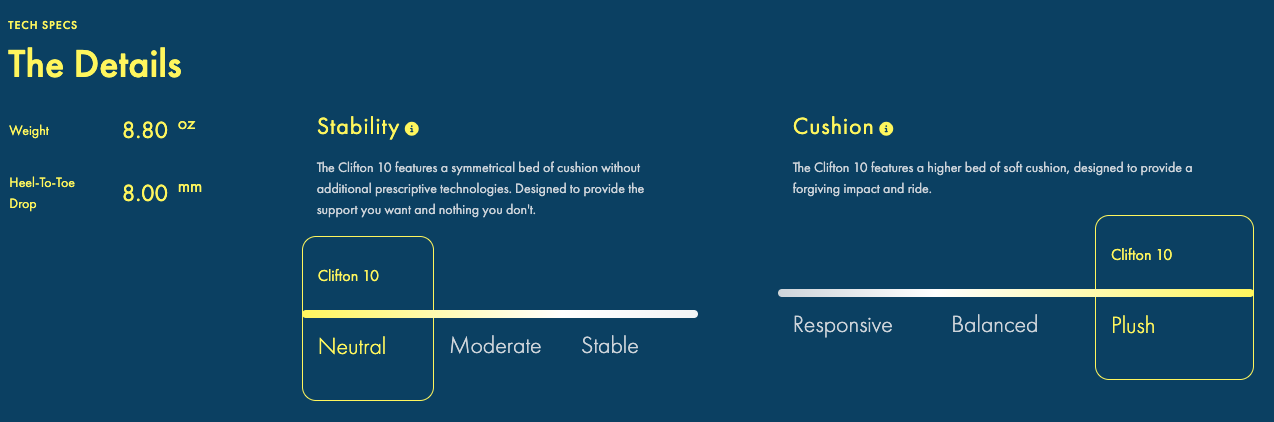 TECH SPECS

The Details

Weight 8.80 oz

Heel-To-Toe Drop 8.00 mm

Stability

The Clifton 10 features a symmetrical bed of cushion without additional prescriptive technologies. Designed to provide the support you want and nothing you don't.

Clifton 10

Neutral Moderate Stable

Cushion

The Clifton 10 features a higher bed of soft cushion, designed to provide a forgiving impact and ride.

Clifton 10

Responsive Balanced Plush